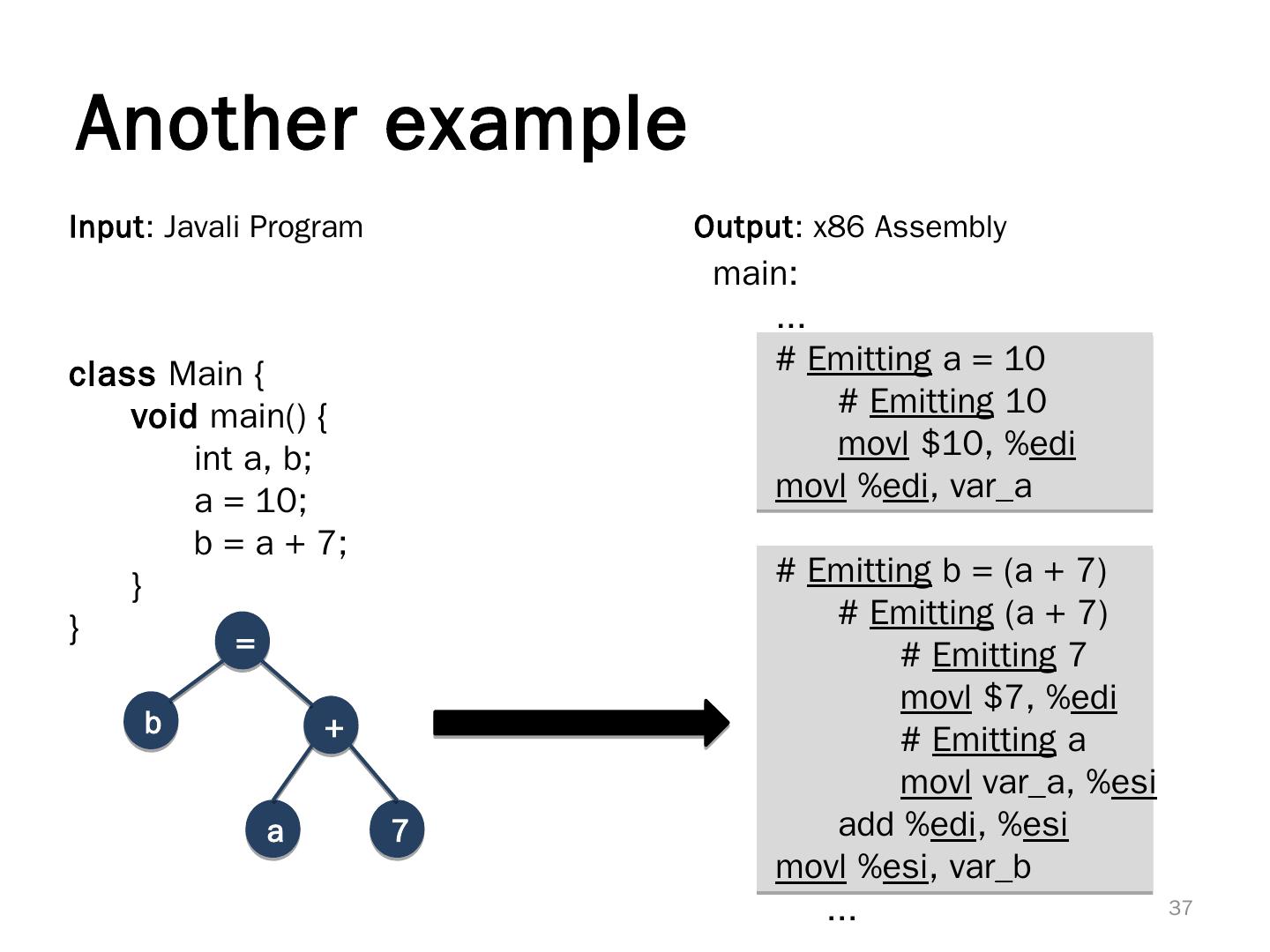 Another example

Input: Javali Program

class Main {
void main() {
int a, b;
a = 10;
b = a + 7;
}
}

=
b
+
a
7

Output: x86 Assembly

main:
...
# Emitting a = 10
# Emitting 10
movl $10, %edi
movl %edi, var_a

# Emitting b = (a + 7)
# Emitting (a + 7)
# Emitting 7
movl $7, %edi
# Emitting a
movl var_a, %esi
add %edi, %esi
movl %esi, var_b
...

37